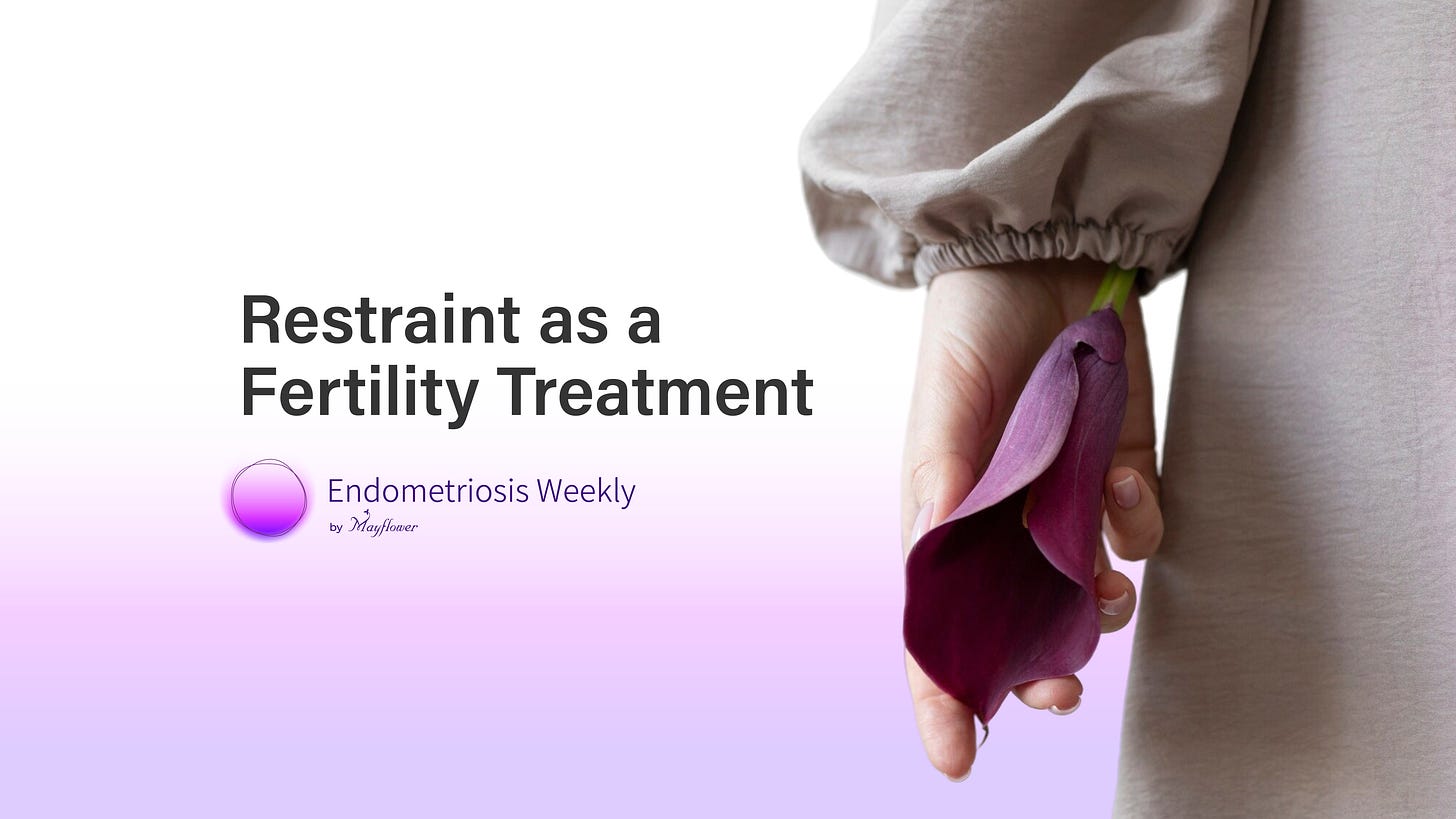 Restraint as a Fertility Treatment

Endometriosis Weekly
by Mayflower